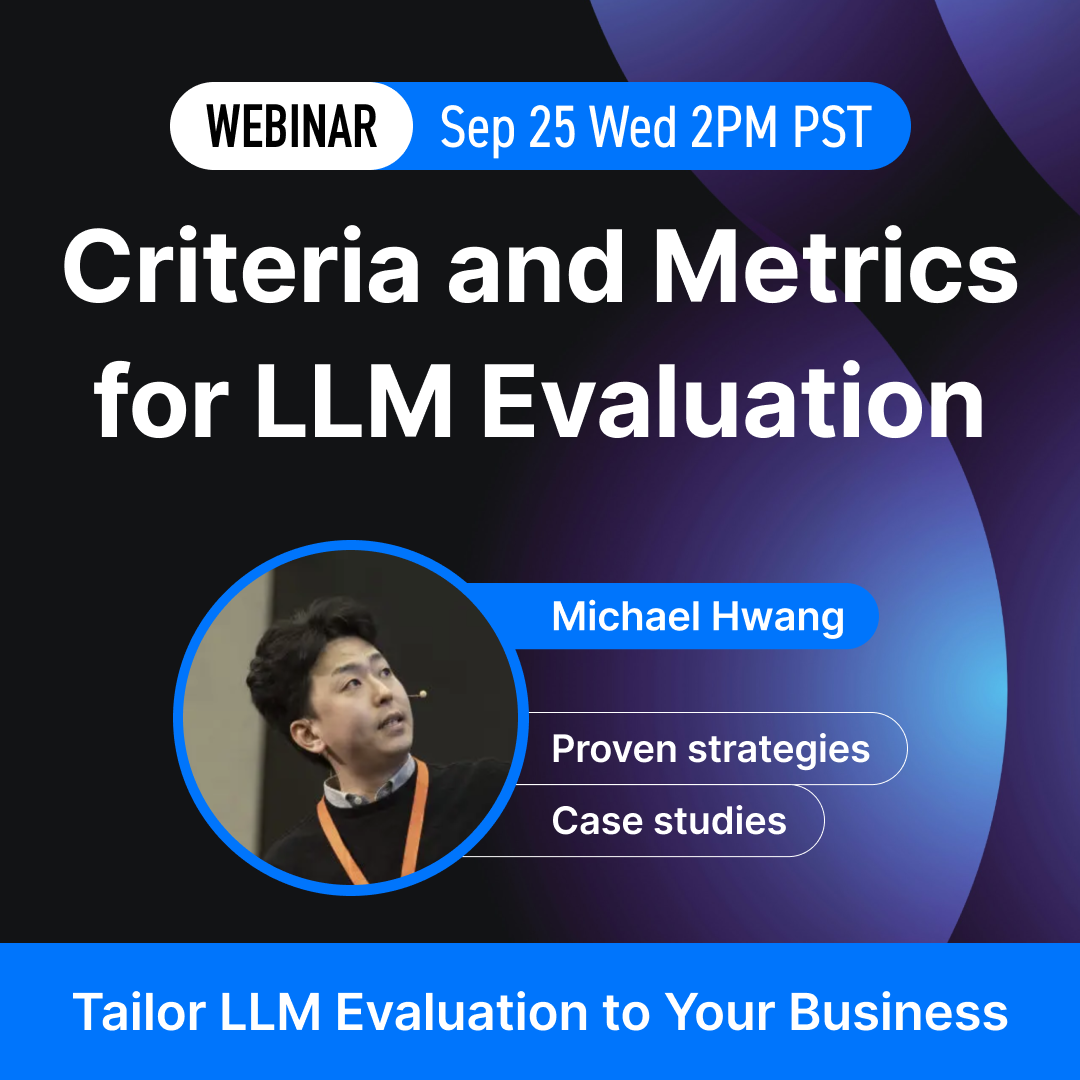 WEBINAR Sep 25 Wed 2PM PST

Criteria and Metrics for LLM Evaluation

Michael Hwang

Proven strategies

Case studies

Tailor LLM Evaluation to Your Business